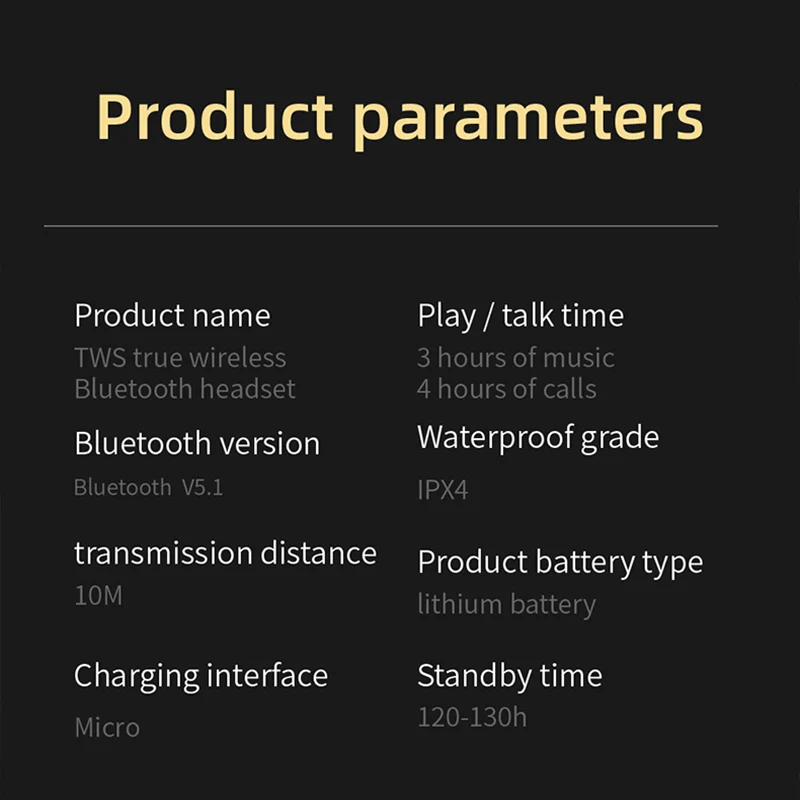 Product parameters

Product name
TWS true wireless
Bluetooth headset

Bluetooth version
Bluetooth V5.1

transmission distance
10M

Charging interface
Micro

Play / talk time
3 hours of music
4 hours of calls

Waterproof grade
IPX4

Product battery type
lithium battery

Standby time
120-130h